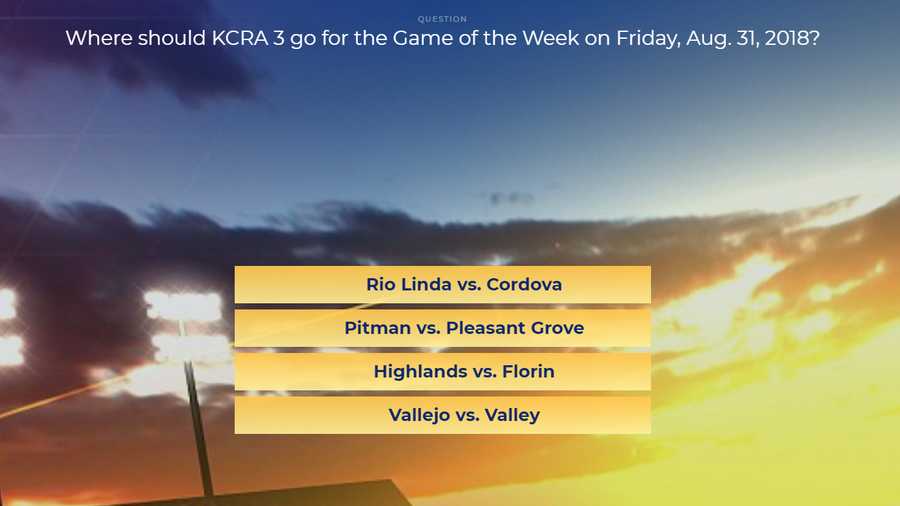 QUESTION
Where should KCRA 3 go for the Game of the Week on Friday, Aug. 31, 2018?

Rio Linda vs. Cordova

Pitman vs. Pleasant Grove

Highlands vs. Florin

Vallejo vs. Valley